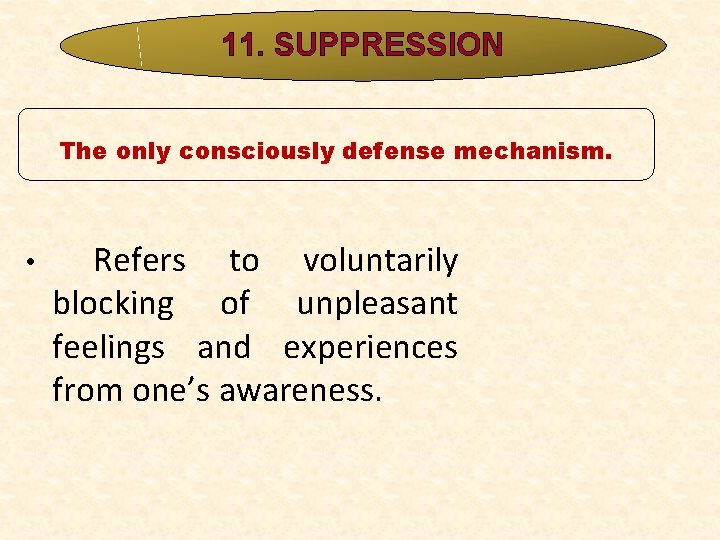 11. SUPPRESSION

The only consciously defense mechanism.

• Refers to voluntarily blocking of unpleasant feelings and experiences from one's awareness.